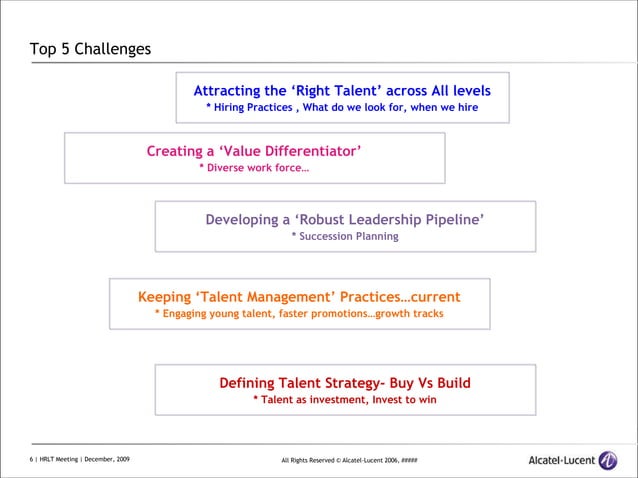 Top 5 Challenges

Attracting the ‘Right Talent’ across All levels
* Hiring Practices , What do we look for, when we hire

Creating a ‘Value Differentiator’
* Diverse work force…

Developing a ‘Robust Leadership Pipeline’
* Succession Planning

Keeping ‘Talent Management’ Practices…current
* Engaging young talent, faster promotions…growth tracks

Defining Talent Strategy- Buy Vs Build
* Talent as investment, Invest to win

6 | HRLT Meeting | December, 2009

All Rights Reserved © Alcatel-Lucent 2006, #####

Alcatel·Lucent